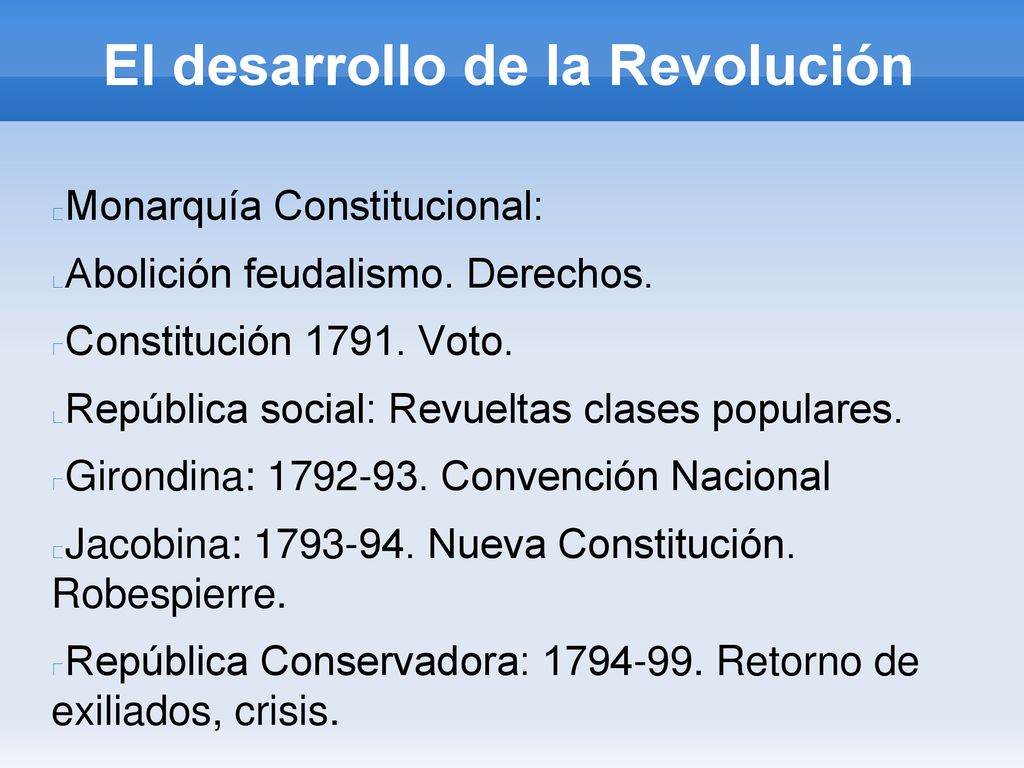 El desarrollo de la Revolución

Monarquía Constitucional:

Abolición feudalismo. Derechos.

Constitución 1791. Voto.

República social: Revueltas clases populares.

Girondina: 1792-93. Convención Nacional

Jacobina: 1793-94. Nueva Constitución. Robespierre.

República Conservadora: 1794-99. Retorno de exiliados, crisis.